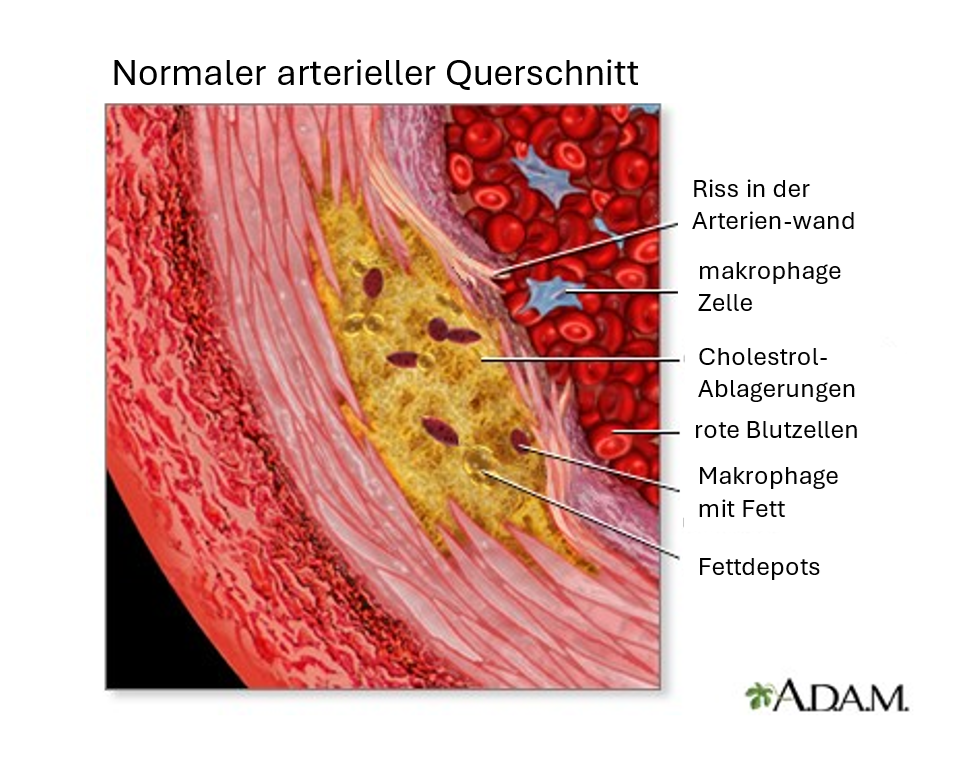 Normaler arterieller Querschnitt

Riss in der Arterien-wand

makrophage Zelle

Cholestrol-Ablagerungen

rote Blutzellen

Makrophage mit Fett

Fettdepots

A.D.A.M.